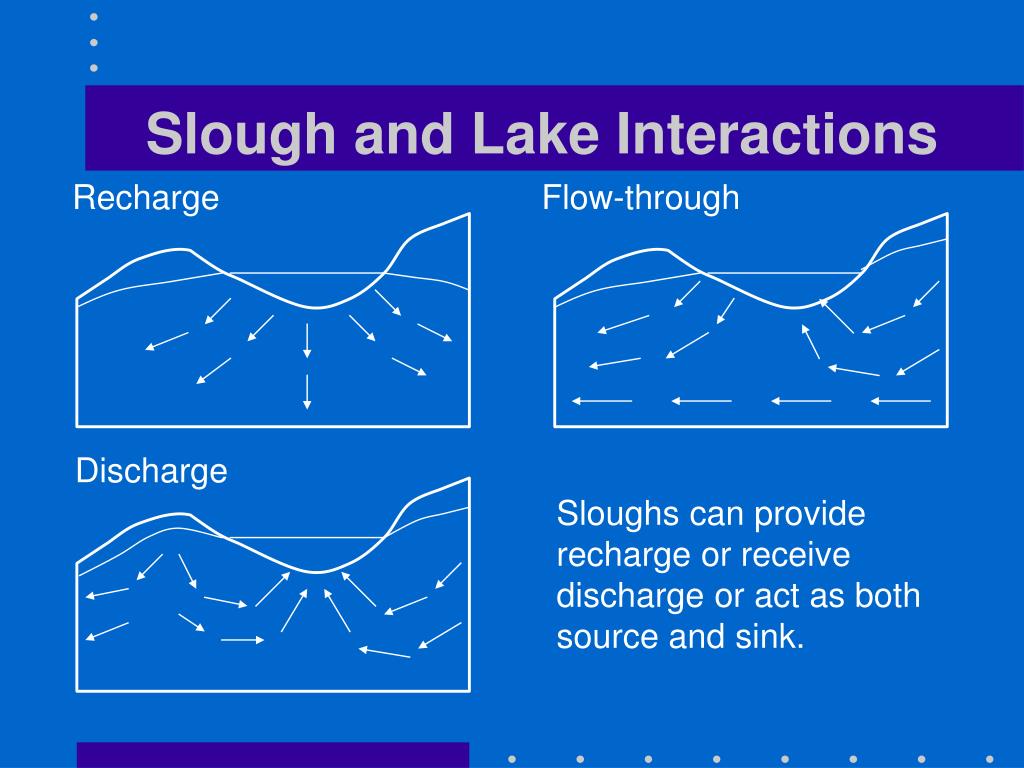 Slough and Lake Interactions

Recharge

Flow-through

Discharge

Sloughs can provide recharge or receive discharge or act as both source and sink.